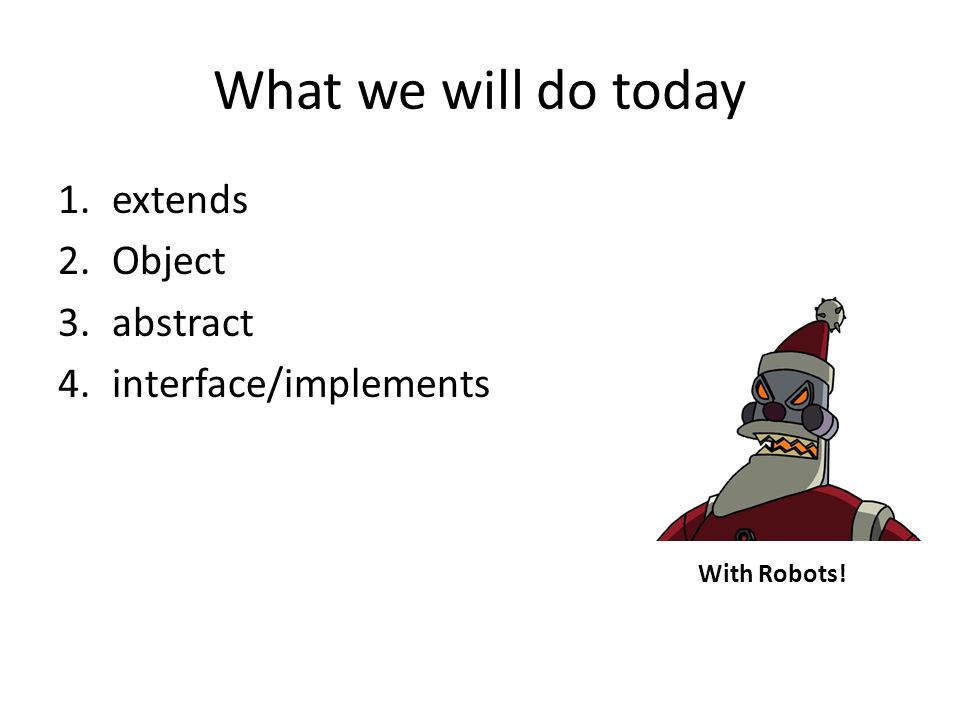 What we will do today

1. extends
2. Object
3. abstract
4. interface/implements

With Robots!